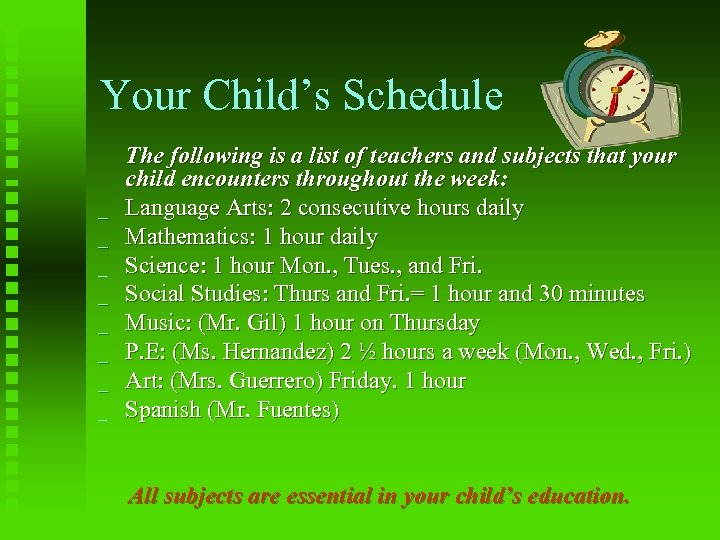 Your Child's Schedule

The following is a list of teachers and subjects that your child encounters throughout the week:

_ Language Arts: 2 consecutive hours daily
_ Mathematics: 1 hour daily
_ Science: 1 hour Mon., Tues., and Fri.
_ Social Studies: Thurs and Fri.= 1 hour and 30 minutes
_ Music: (Mr. Gil) 1 hour on Thursday
_ P.E: (Ms. Hernandez) 2 ½ hours a week (Mon., Wed., Fri.)
_ Art: (Mrs. Guerrero) Friday. 1 hour
_ Spanish (Mr. Fuentes)

All subjects are essential in your child's education.